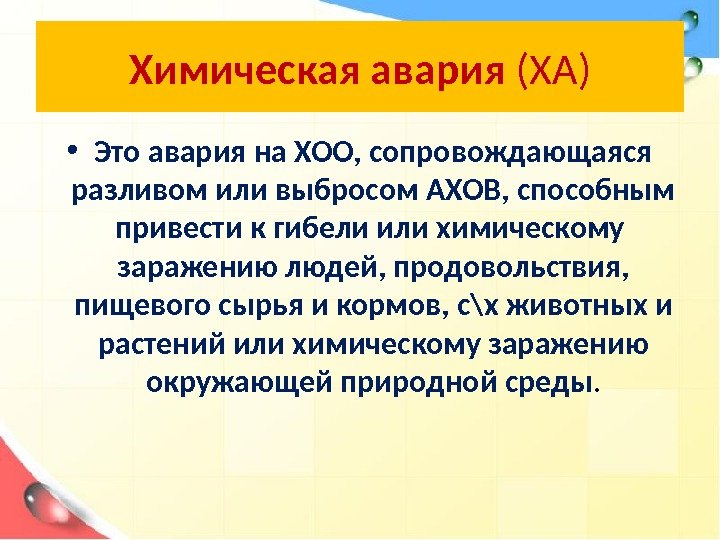 Химическая авария (ХА)

• Это авария на ХОО, сопровождающаяся разливом или выбросом АХОВ, способным привести к гибели или химическому заражению людей, продовольствия, пищевого сырья и кормов, с\х животных и растений или химическому заражению окружающей природной среды.